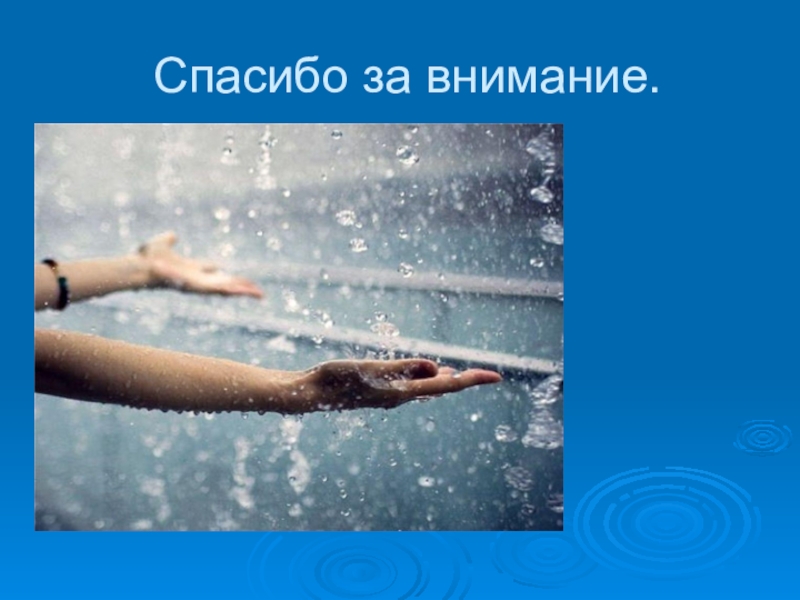 Спасибо за внимание.